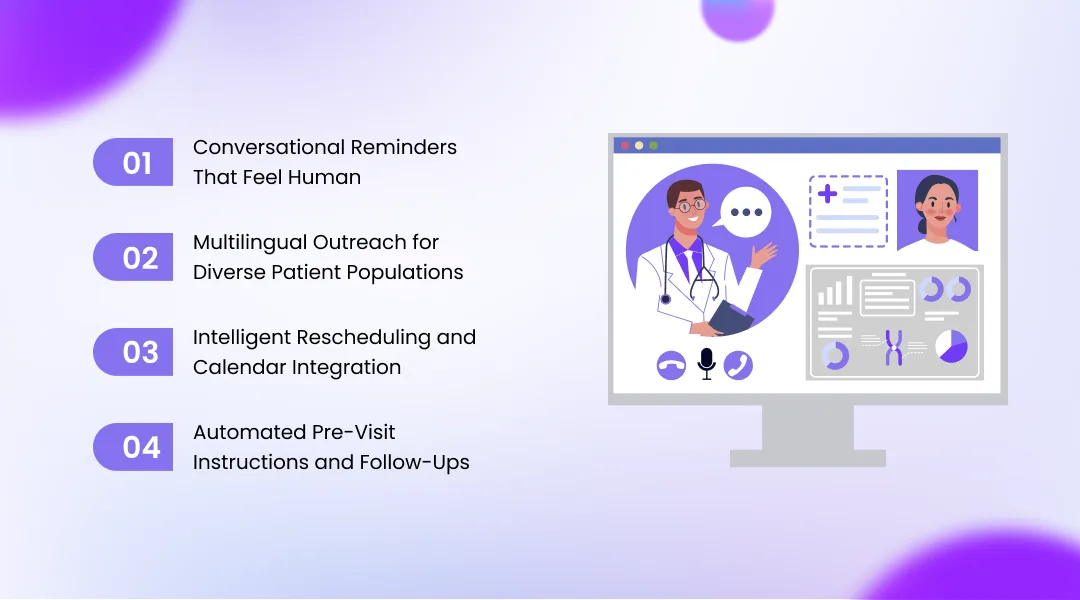 01 Conversational Reminders That Feel Human

02 Multilingual Outreach for Diverse Patient Populations

03 Intelligent Rescheduling and Calendar Integration

04 Automated Pre-Visit Instructions and Follow-Ups